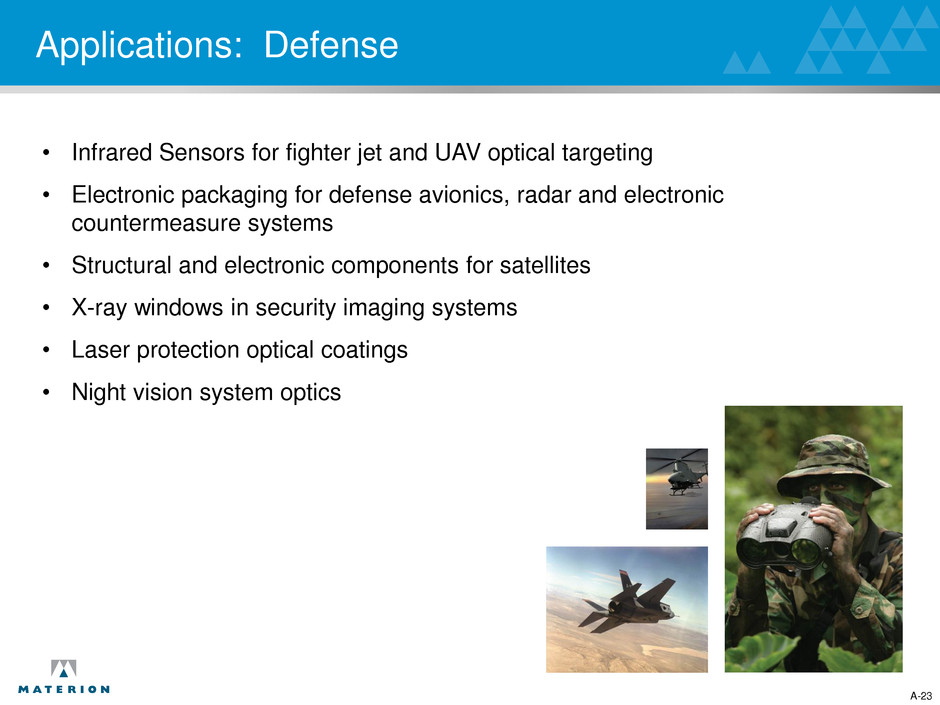 Applications: Defense

• Infrared Sensors for fighter jet and UAV optical targeting
• Electronic packaging for defense avionics, radar and electronic countermeasure systems
• Structural and electronic components for satellites
• X-ray windows in security imaging systems
• Laser protection optical coatings
• Night vision system optics

MATERION

A-23